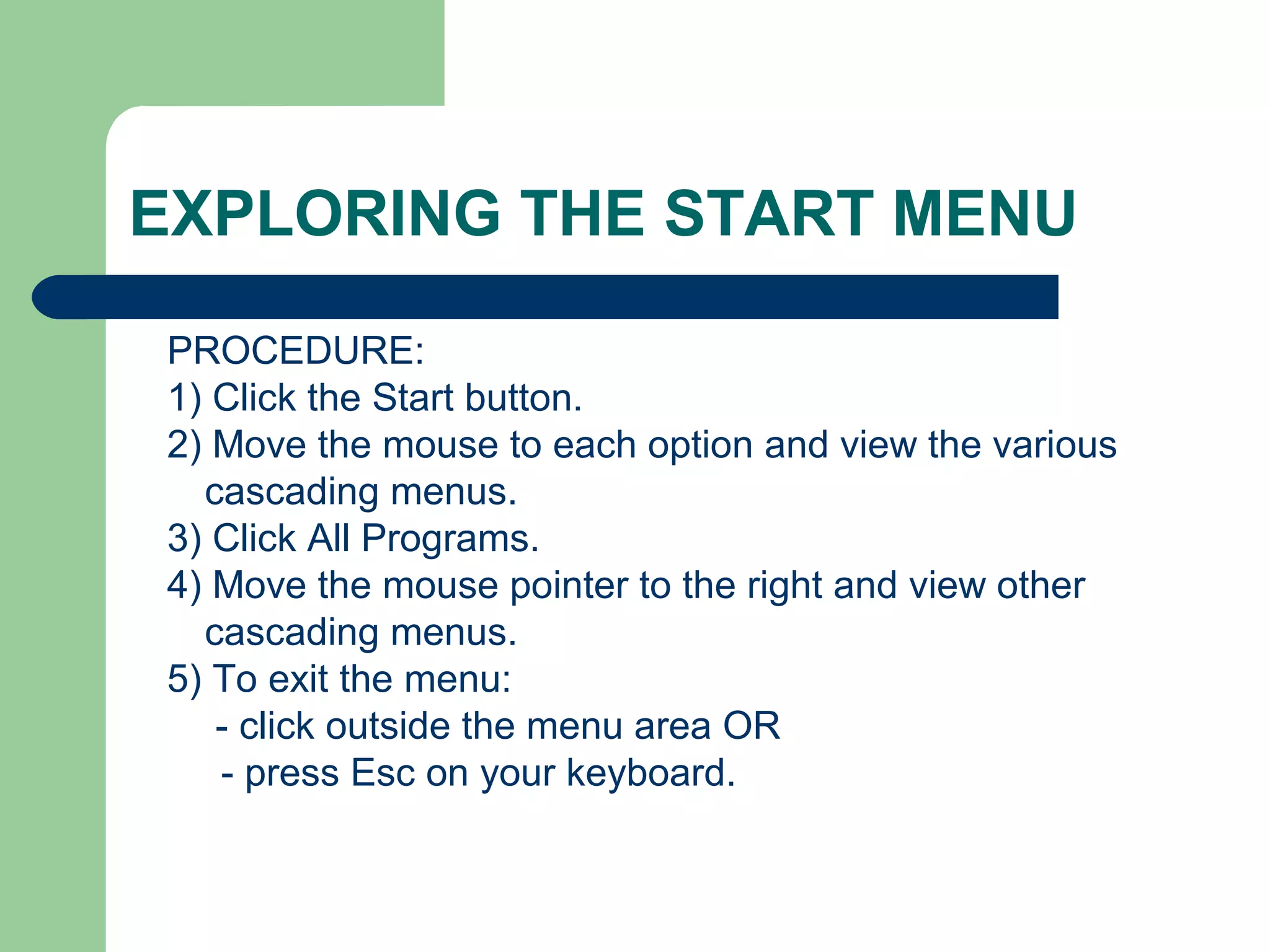 EXPLORING THE START MENU

PROCEDURE:
1) Click the Start button.
2) Move the mouse to each option and view the various cascading menus.
3) Click All Programs.
4) Move the mouse pointer to the right and view other cascading menus.
5) To exit the menu:
- click outside the menu area OR
- press Esc on your keyboard.